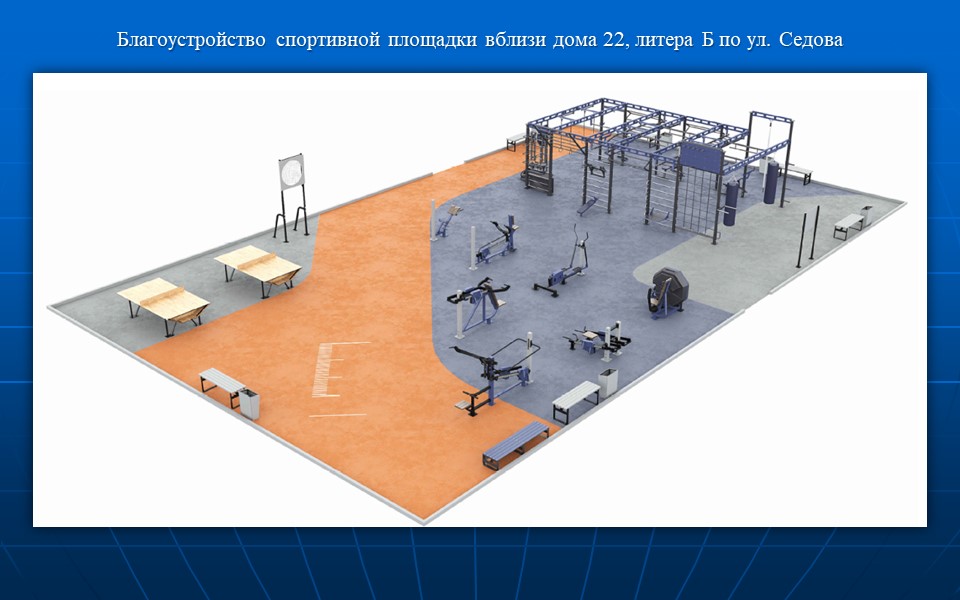 Благоустройство спортивной площадки вблизи дома 22, литера Б по ул. Седова